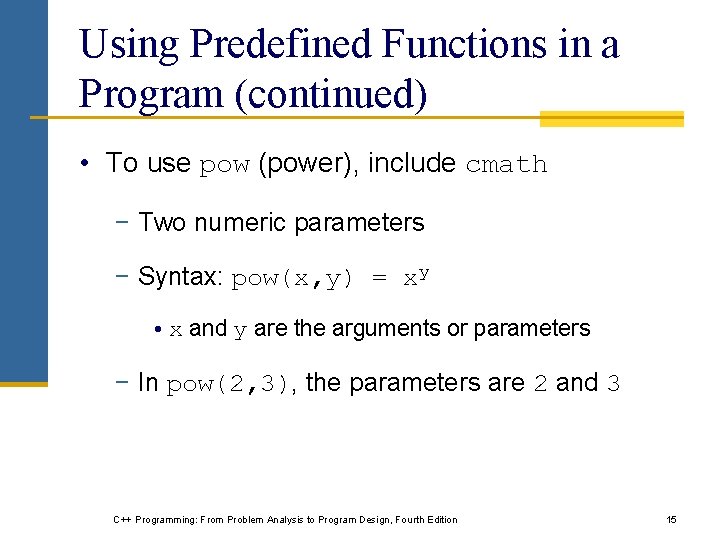 Using Predefined Functions in a Program (continued)

• To use pow (power), include cmath

– Two numeric parameters

– Syntax: pow(x,y) = $x^y$

• x and y are the arguments or parameters

– In pow(2,3), the parameters are 2 and 3

C++ Programming: From Problem Analysis to Program Design, Fourth Edition

15